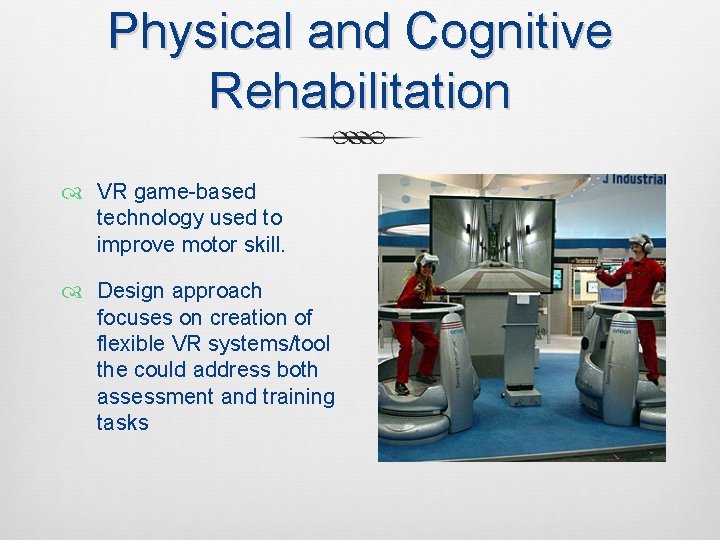 Physical and Cognitive Rehabilitation

VR game-based technology used to improve motor skill.

Design approach focuses on creation of flexible VR systems/tool the could address both assessment and training tasks

J Industrial

OMRON

OMRON